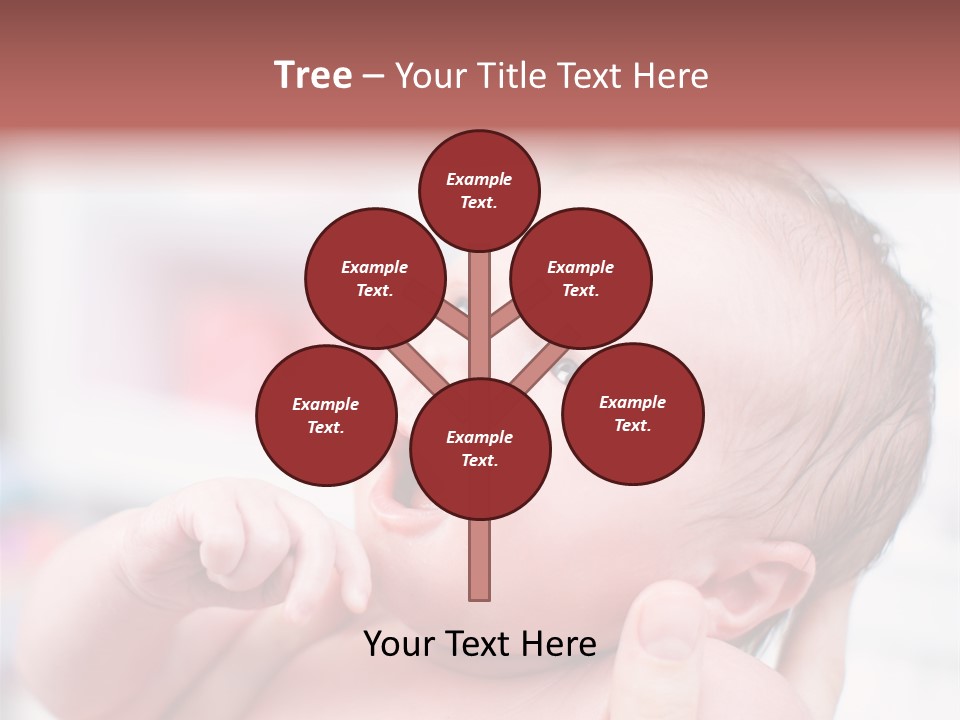 Tree – Your Title Text Here

Example Text.

Example Text.

Example Text.

Example Text.

Example Text.

Example Text.

Your Text Here